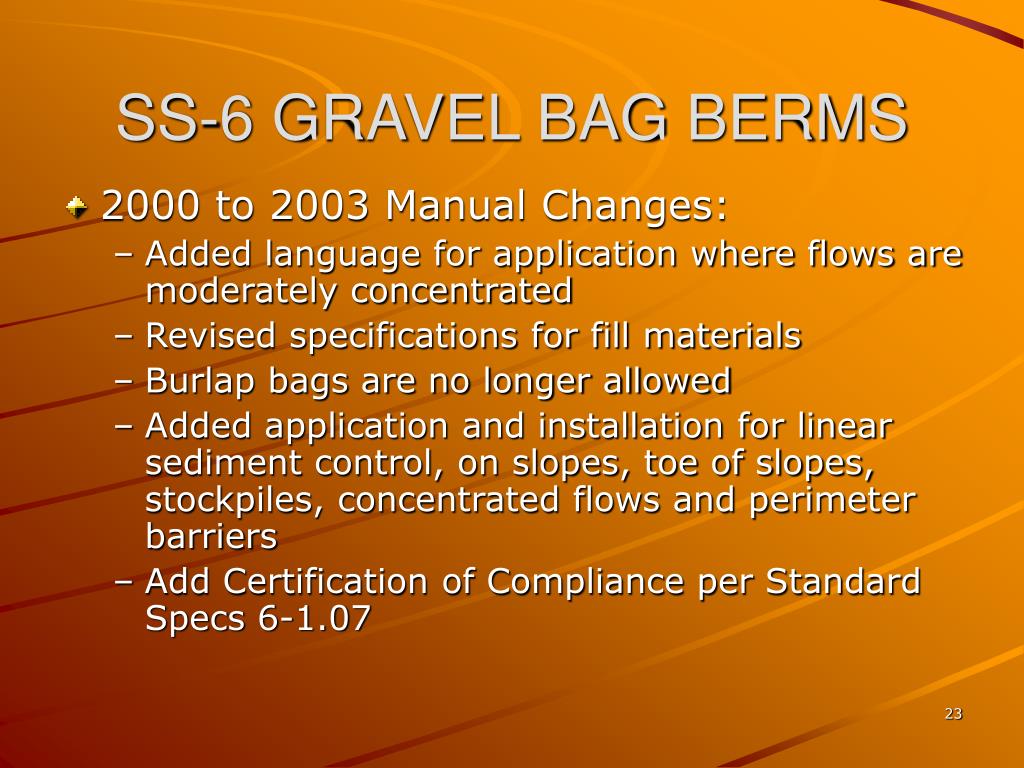 SS-6 GRAVEL BAG BERMS

2000 to 2003 Manual Changes:

– Added language for application where flows are moderately concentrated

– Revised specifications for fill materials

– Burlap bags are no longer allowed

– Added application and installation for linear sediment control, on slopes, toe of slopes, stockpiles, concentrated flows and perimeter barriers

– Add Certification of Compliance per Standard Specs 6-1.07

23